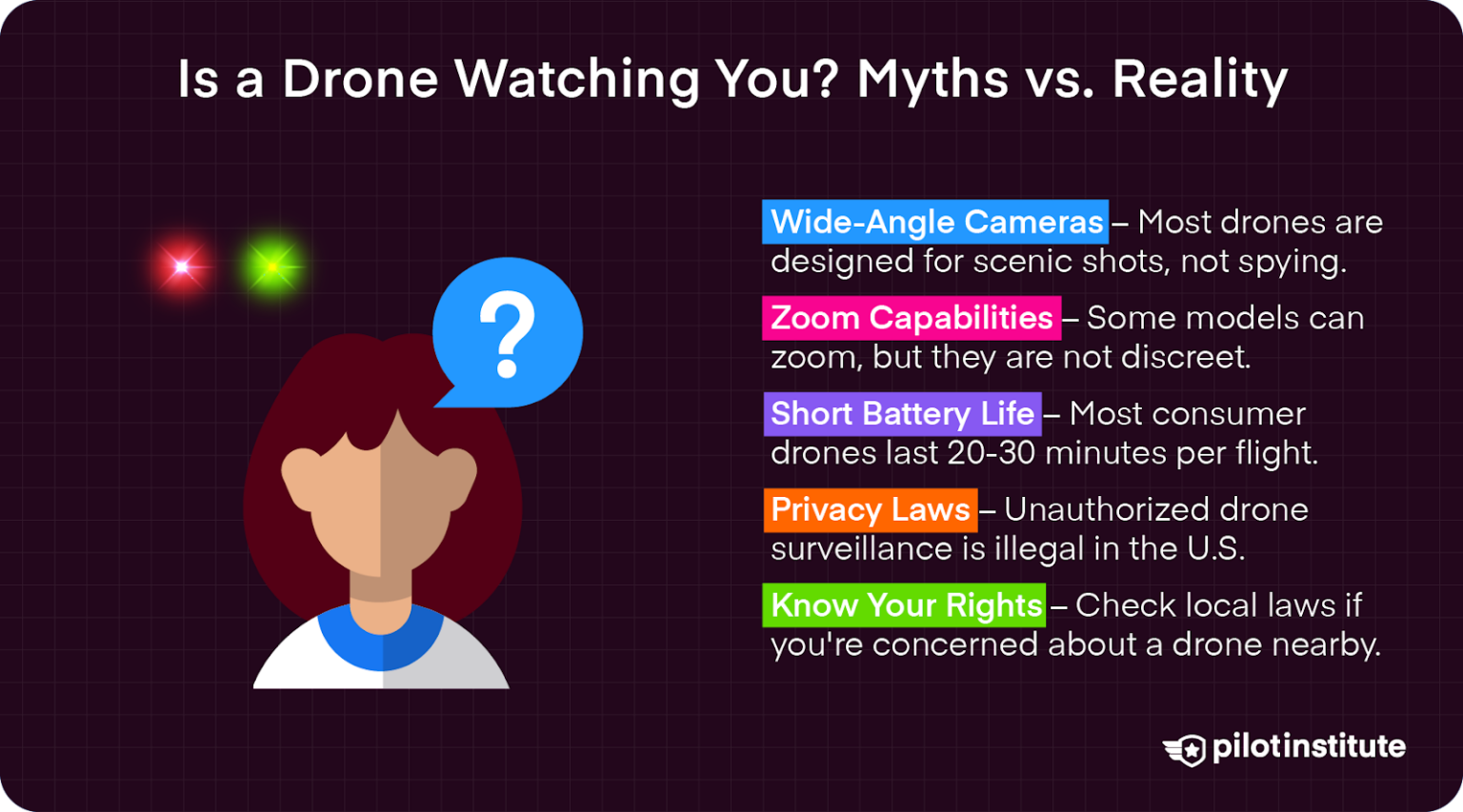 Is a Drone Watching You? Myths vs. Reality

?

Wide-Angle Cameras – Most drones are designed for scenic shots, not spying.

Zoom Capabilities – Some models can zoom, but they are not discreet.

Short Battery Life – Most consumer drones last 20-30 minutes per flight.

Privacy Laws – Unauthorized drone surveillance is illegal in the U.S.

Know Your Rights – Check local laws if you're concerned about a drone nearby.

pilotinstitute